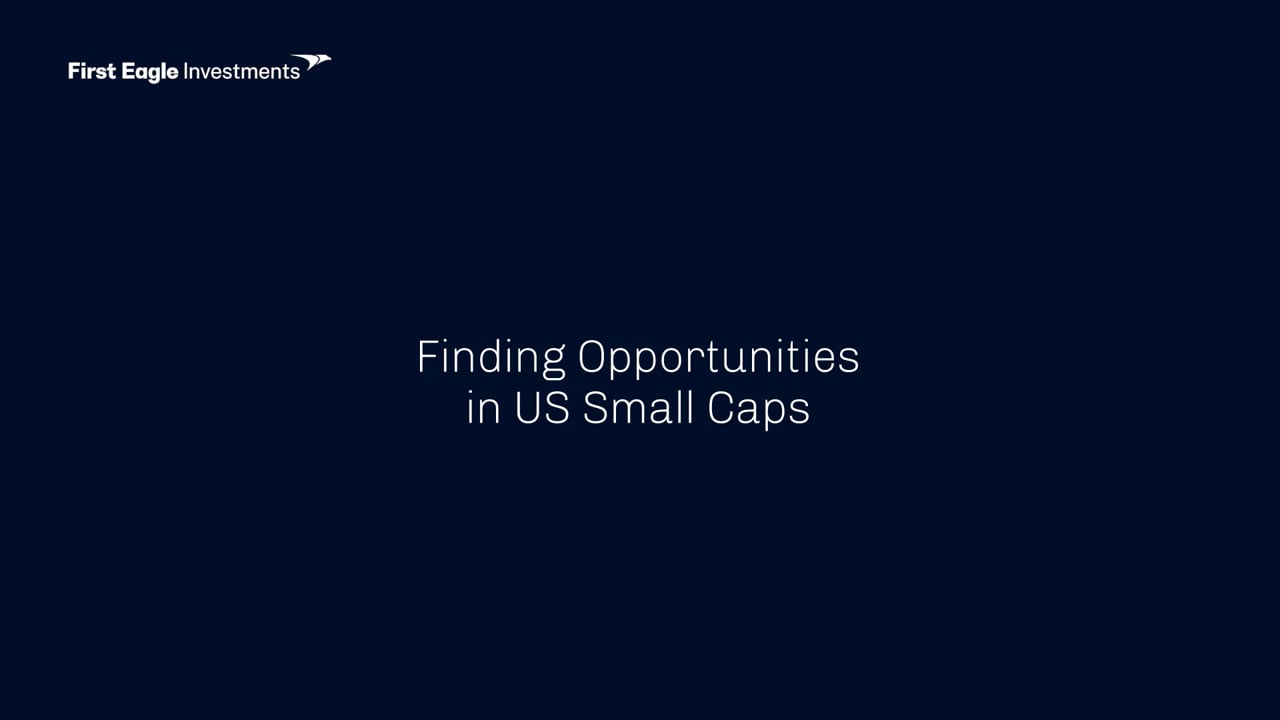 First Eagle Investments

Finding Opportunities in US Small Caps